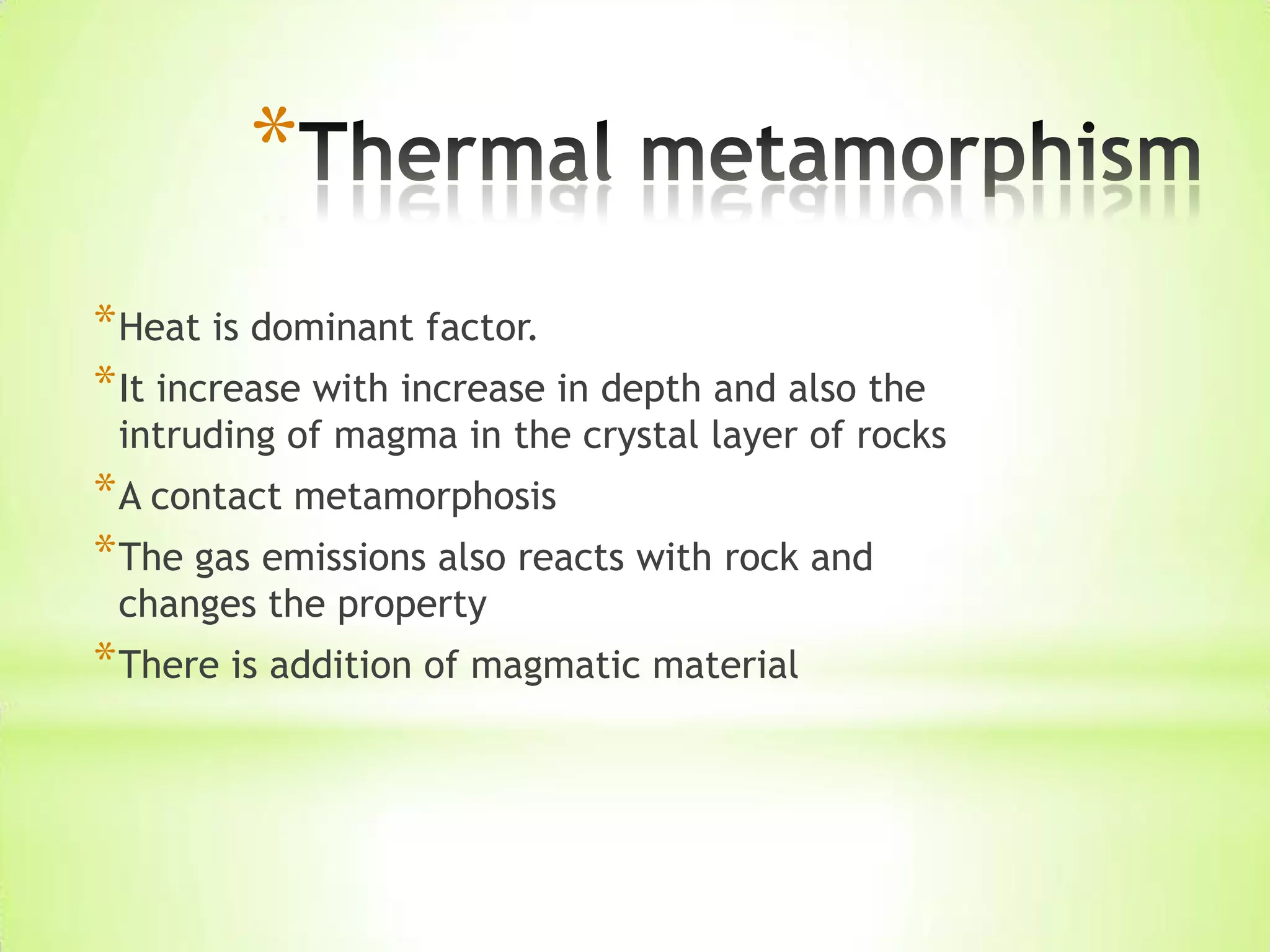 *Thermal metamorphism

*Heat is dominant factor.
*It increase with increase in depth and also the intruding of magma in the crystal layer of rocks
*A contact metamorphosis
*The gas emissions also reacts with rock and changes the property
*There is addition of magmatic material